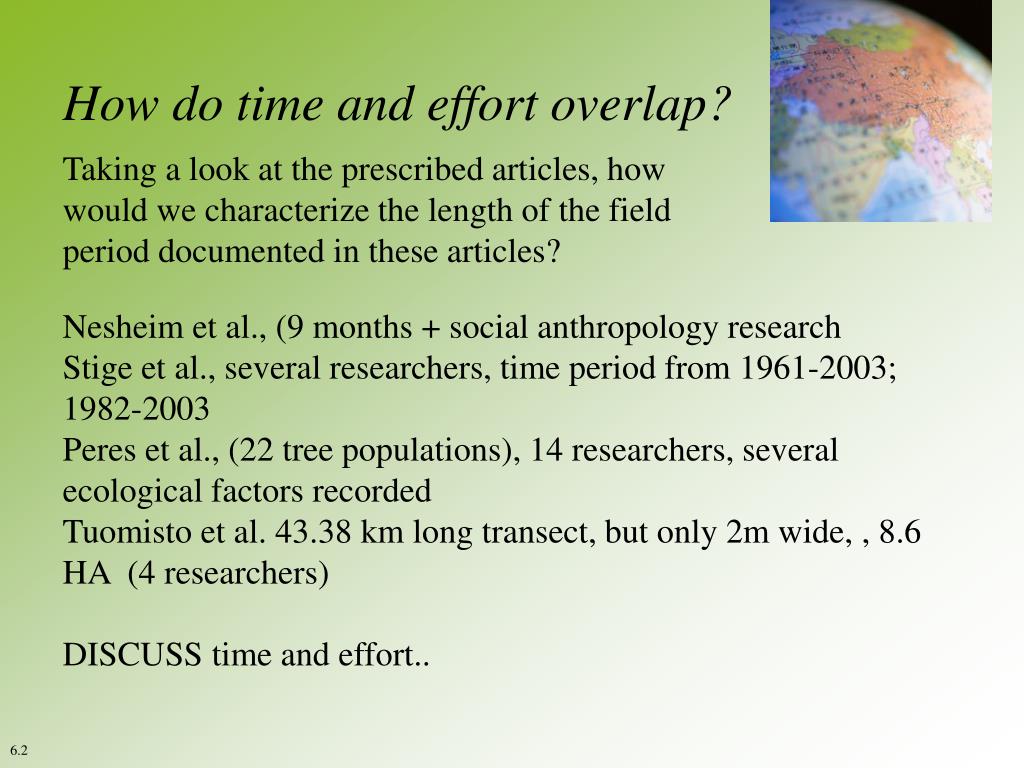 How do time and effort overlap?

Taking a look at the prescribed articles, how would we characterize the length of the field period documented in these articles?

Nesheim et al., (9 months + social anthropology research
Stige et al., several researchers, time period from 1961-2003; 1982-2003
Peres et al., (22 tree populations), 14 researchers, several ecological factors recorded
Tuomisto et al. 43.38 km long transect, but only 2m wide, , 8.6 HA (4 researchers)

DISCUSS time and effort..

6.2